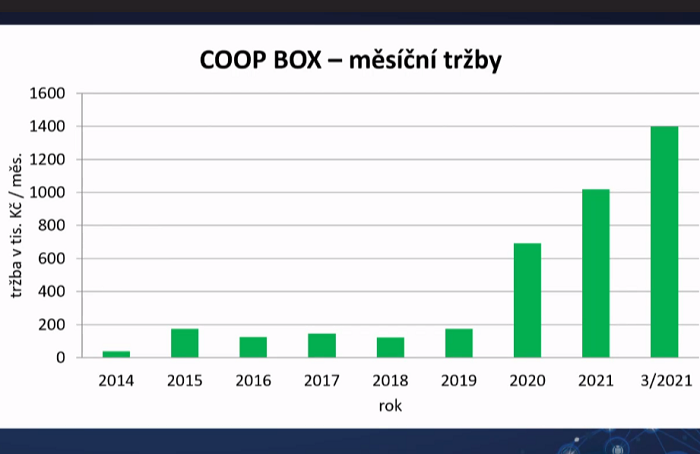 COOP BOX – měsíční tržby

tržba v tis. Kč / měs.

1600
1400
1200
1000
800
600
400
200
0

2014 2015 2016 2017 2018 2019 2020 2021 3/2021

rok